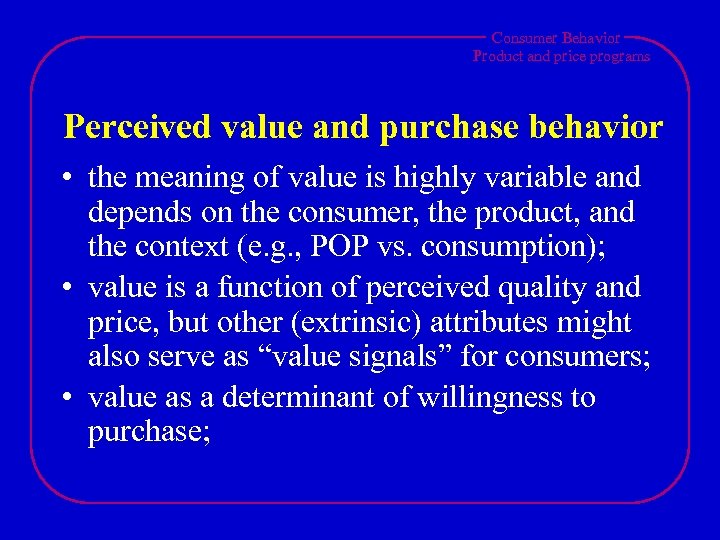 Consumer Behavior
Product and price programs

Perceived value and purchase behavior

• the meaning of value is highly variable and depends on the consumer, the product, and the context (e.g., POP vs. consumption);

• value is a function of perceived quality and price, but other (extrinsic) attributes might also serve as “value signals” for consumers;

• value as a determinant of willingness to purchase;